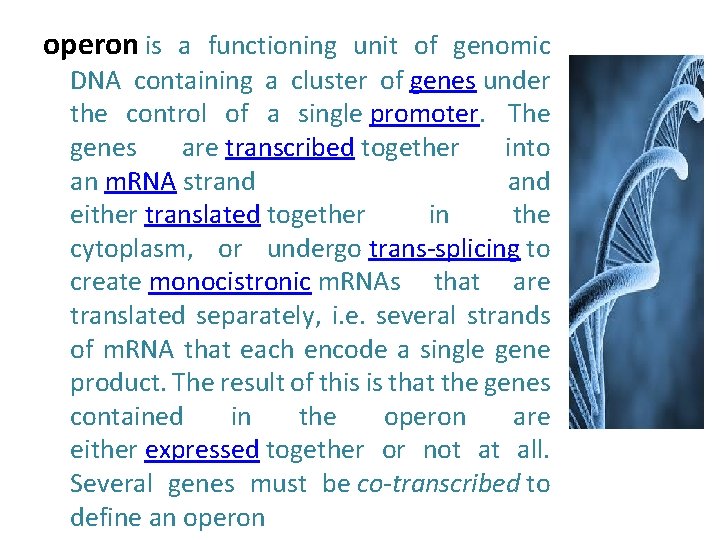 operon is a functioning unit of genomic DNA containing a cluster of genes under the control of a single promoter. The genes are transcribed together into an mRNA strand and either translated together in the cytoplasm, or undergo trans-splicing to create monocistronic mRNAs that are translated separately, i.e. several strands of mRNA that each encode a single gene product. The result of this is that the genes contained in the operon are either expressed together or not at all. Several genes must be co-transcribed to define an operon